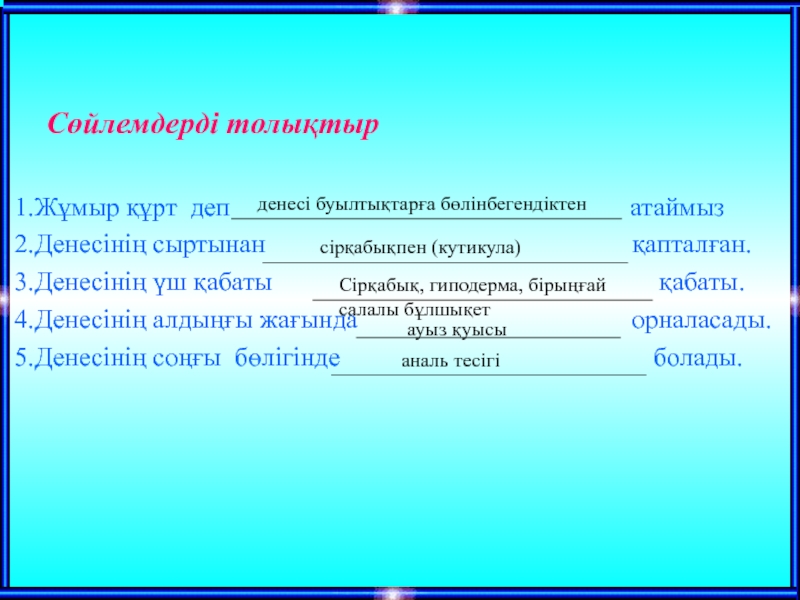 Сөйлемдерді толықтыр

1.Жұмыр құрт деп денесі буылтықтарға бөлінбегендіктен атаймыз
2.Денесінің сыртынан сірқабықпен (кутикула) қапталған.
3.Денесінің үш қабаты Сірқабық, гиподерма, бірыңғай салалы бұлшықет қабаты.
4.Денесінің алдыңғы жағында ауыз қуысы орналасады.
5.Денесінің соңғы бөлігінде аналь тесігі болады.